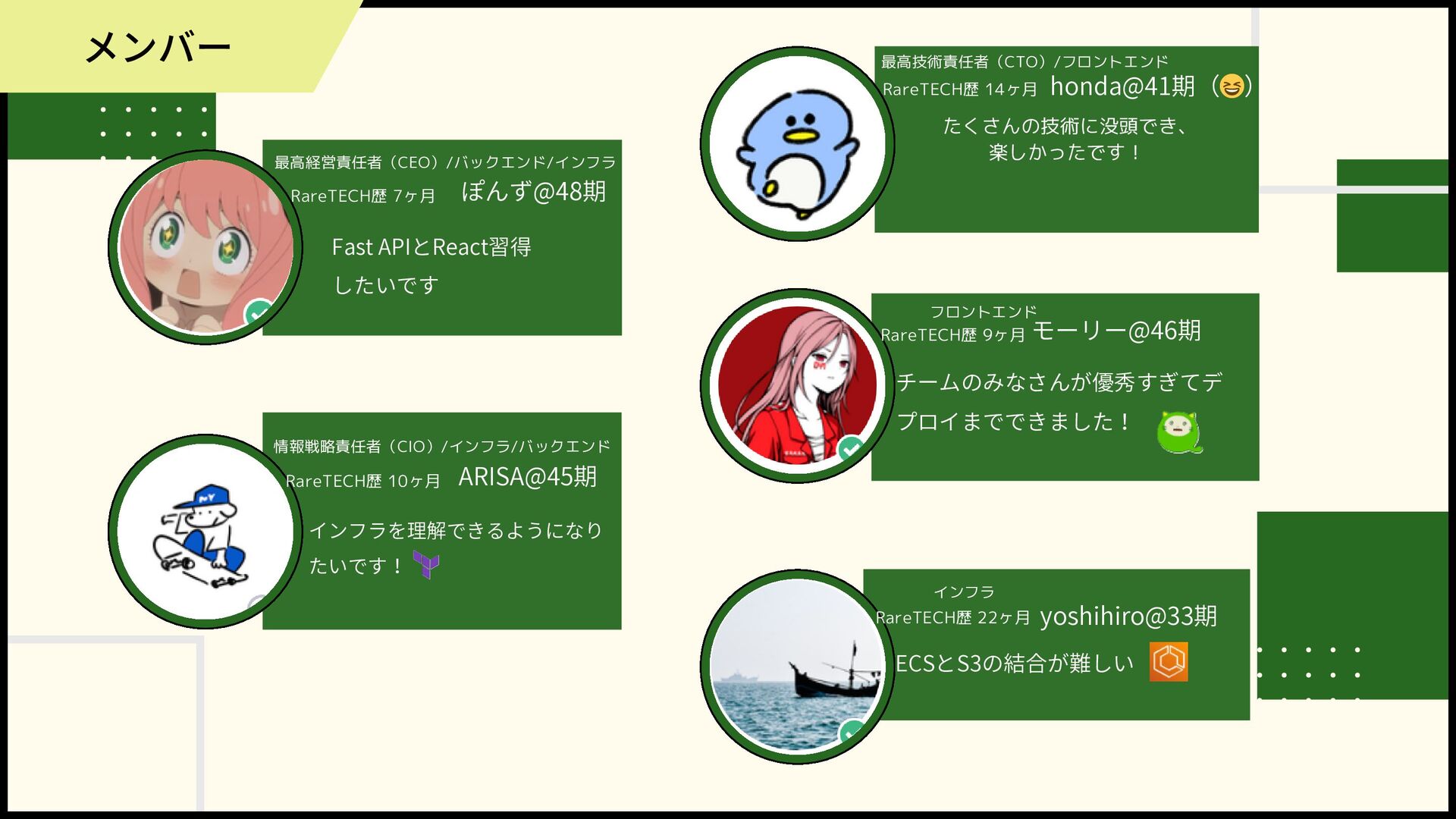 メンバー

最高経営責任者（CEO）/バックエンド/インフラ
RareTECH歴 7ヶ月 ぽんず@48期

Fast APIとReact習得したいです

情報戦略責任者（CIO）/インフラ/バックエンド
RareTECH歴 10ヶ月 ARISA@45期

インフラを理解できるようになりたいです！

最高技術責任者（CTO）/フロントエンド
RareTECH歴 14ヶ月 honda@41期（😆）

たくさんの技術に没頭でき、楽しかったです！

フロントエンド
RareTECH歴 9ヶ月 モーリー@46期

チームのみなさんが優秀すぎてデプロイまでできました！

インフラ
RareTECH歴 22ヶ月 yoshihiro@33期

ECSとS3の結合が難しい